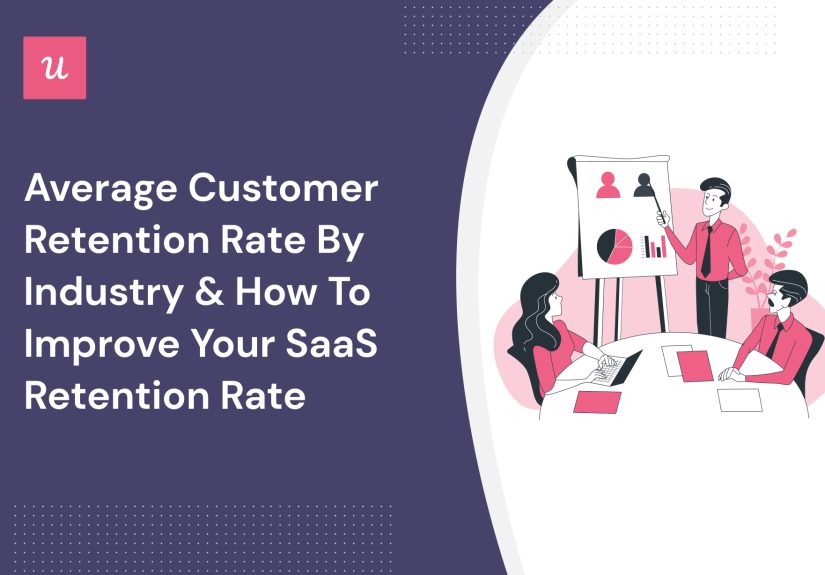 u

Average Customer Retention Rate By Industry & How To Improve Your SaaS Retention Rate